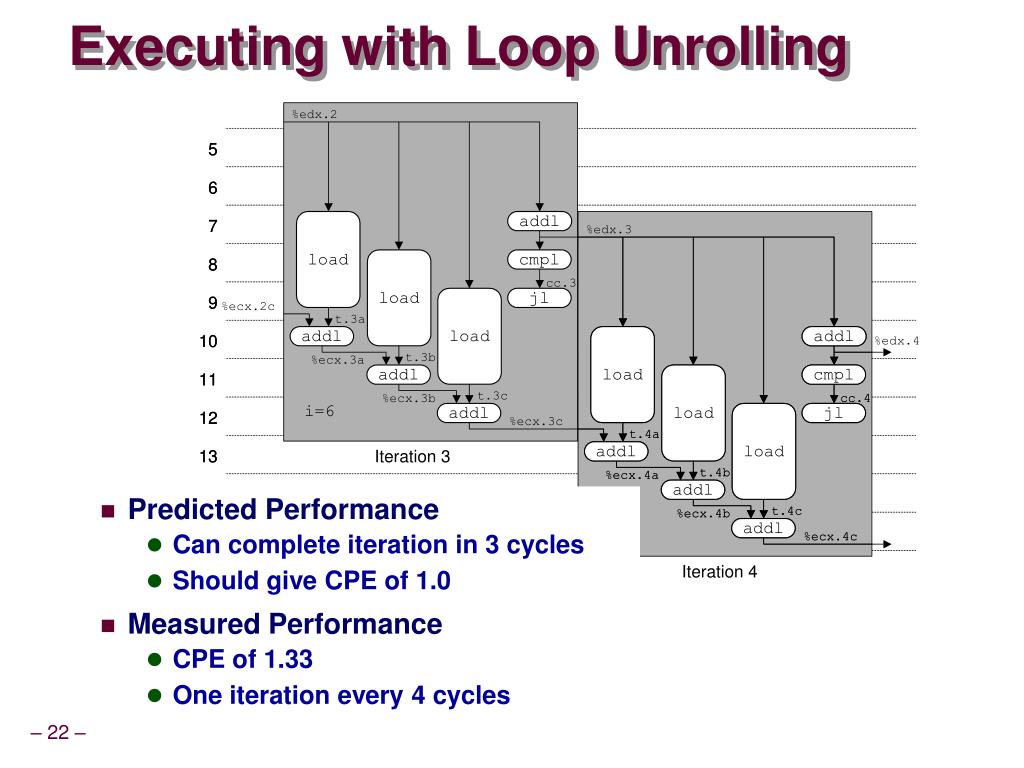 Executing with Loop Unrolling

5
6
7
8
9
10
11
12
13

%edx.2
load
load
load
addl
cmpl
cc.3
jl
%ecx.2c
t.3a
addl
%ecx.3a
t.3b
addl
%ecx.3b
t.3c
addl
%ecx.3c
i=6
Iteration 3

%edx.3
load
load
load
addl
%edx.4
cmpl
cc.4
jl
t.4a
addl
%ecx.4a
t.4b
addl
%ecx.4b
t.4c
addl
%ecx.4c
Iteration 4

Predicted Performance
Can complete iteration in 3 cycles
Should give CPE of 1.0

Measured Performance
CPE of 1.33
One iteration every 4 cycles

– 22 –